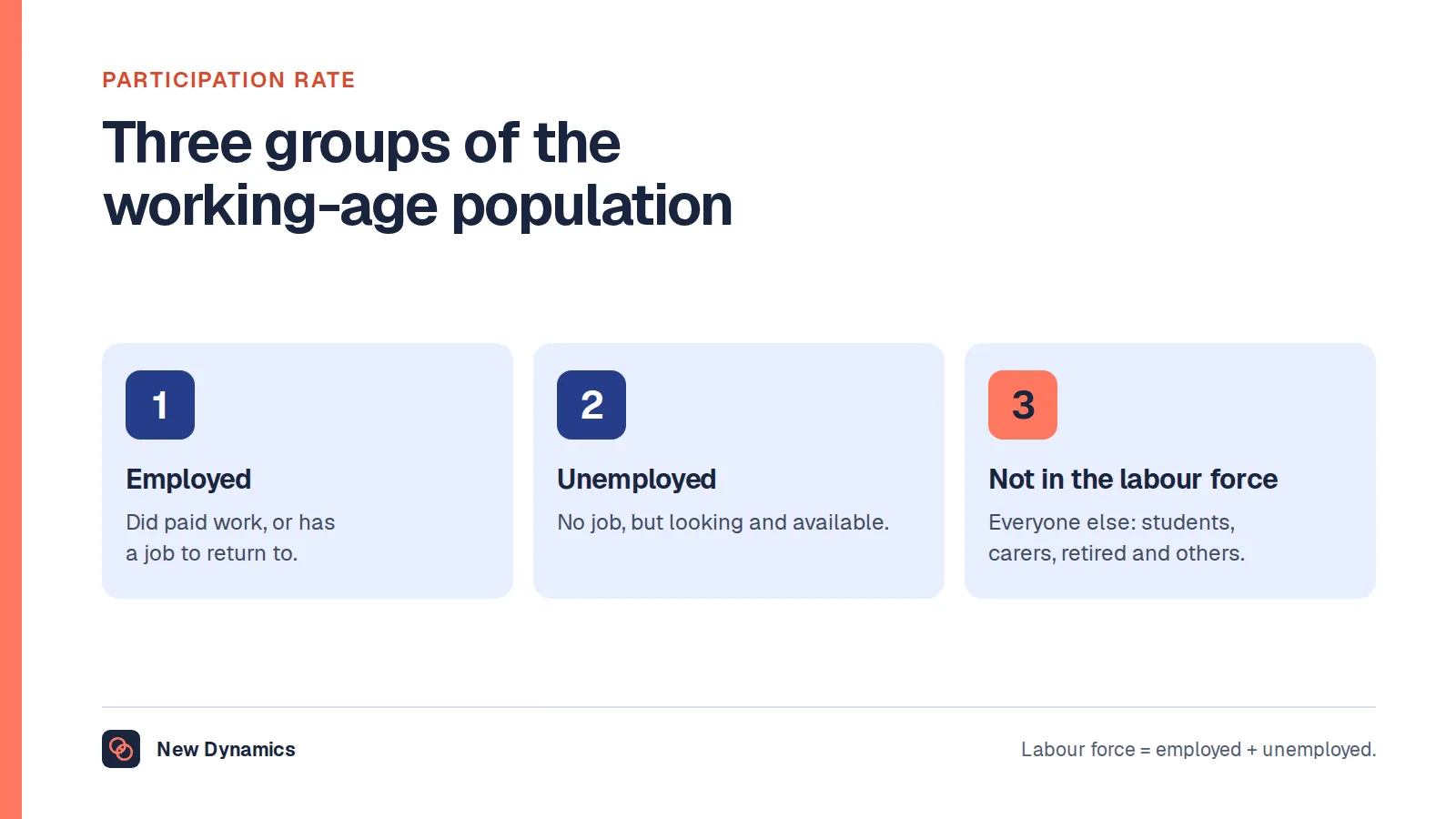 PARTICIPATION RATE

Three groups of the working-age population

1

Employed

Did paid work, or has a job to return to.

2

Unemployed

No job, but looking and available.

3

Not in the labour force

Everyone else: students, carers, retired and others.

New Dynamics

Labour force = employed + unemployed.